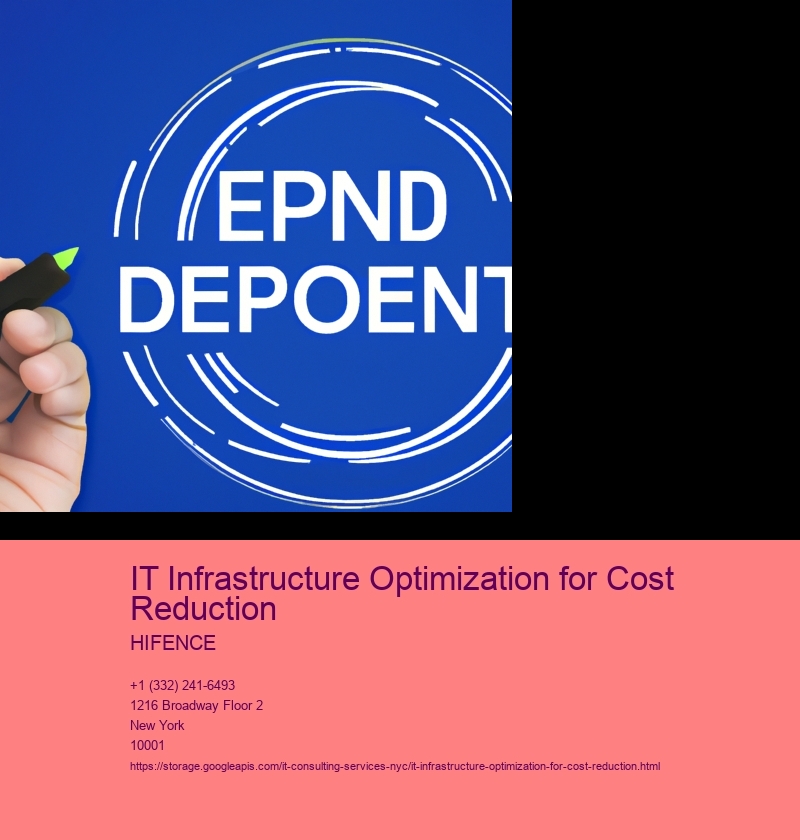 EPND
DEPOENT

IT Infrastructure Optimization for Cost Reduction

HIFENCE

+1 (332) 241-6493
1216 Broadway Floor 2
New York
10001
https://storage.googleapis.com/it-consulting-services-nyc/it-infrastructure-optimization-for-cost-reduction.html